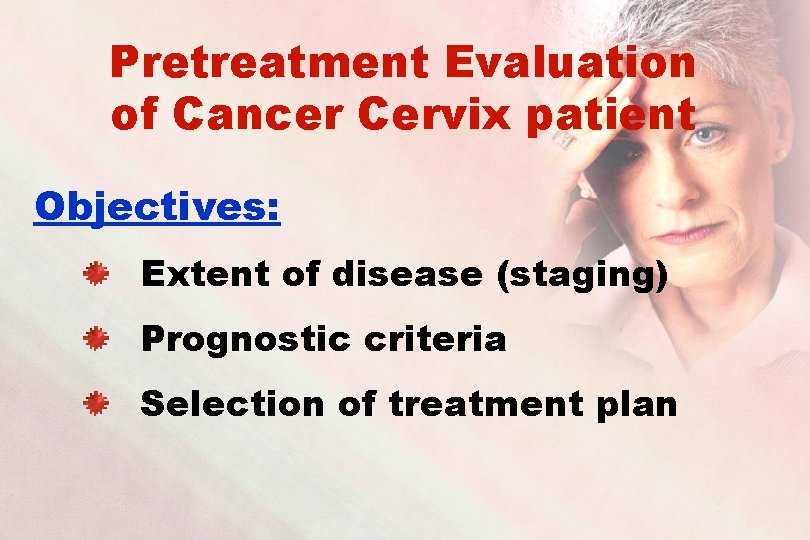 Pretreatment Evaluation of Cancer Cervix patient

Objectives:

Extent of disease (staging)

Prognostic criteria

Selection of treatment plan